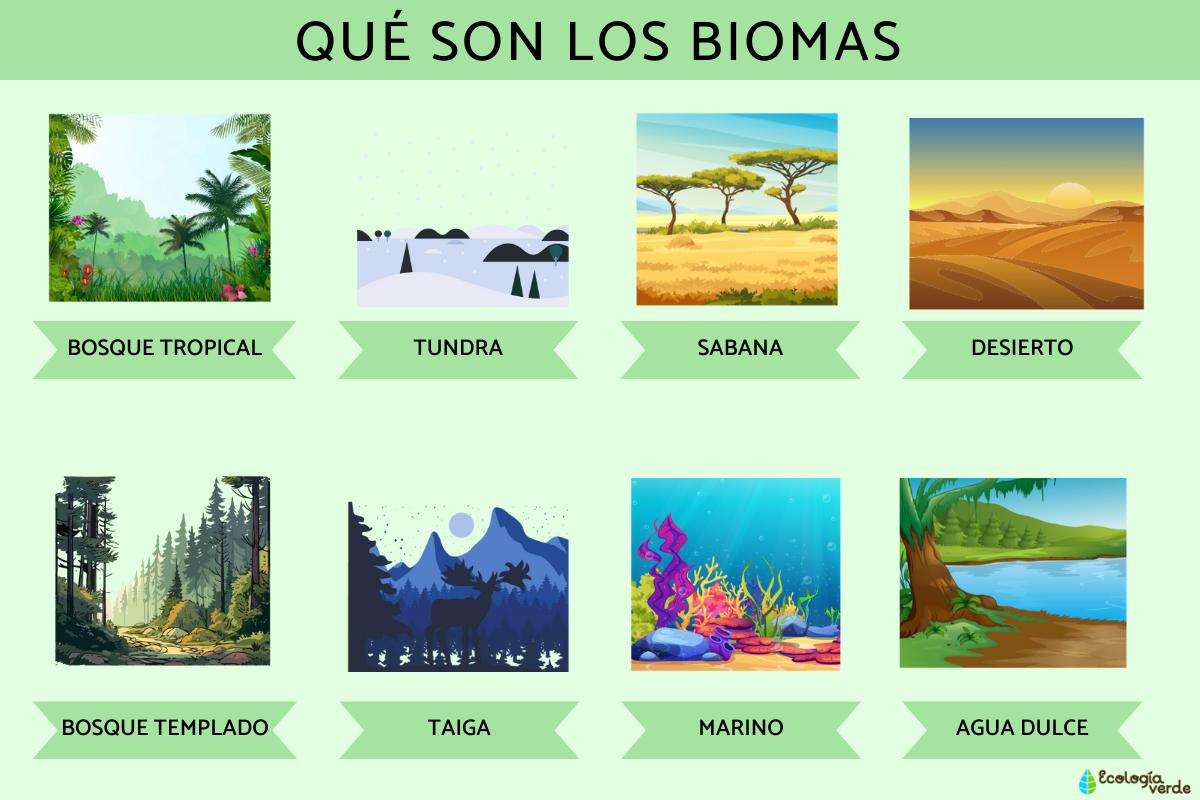 QUÉ SON LOS BIOMAS

BOSQUE TROPICAL

TUNDRA

SABANA

DESIERTO

BOSQUE TEMPLADO

TAIGA

MARINO

AGUA DULCE

Ecología verde